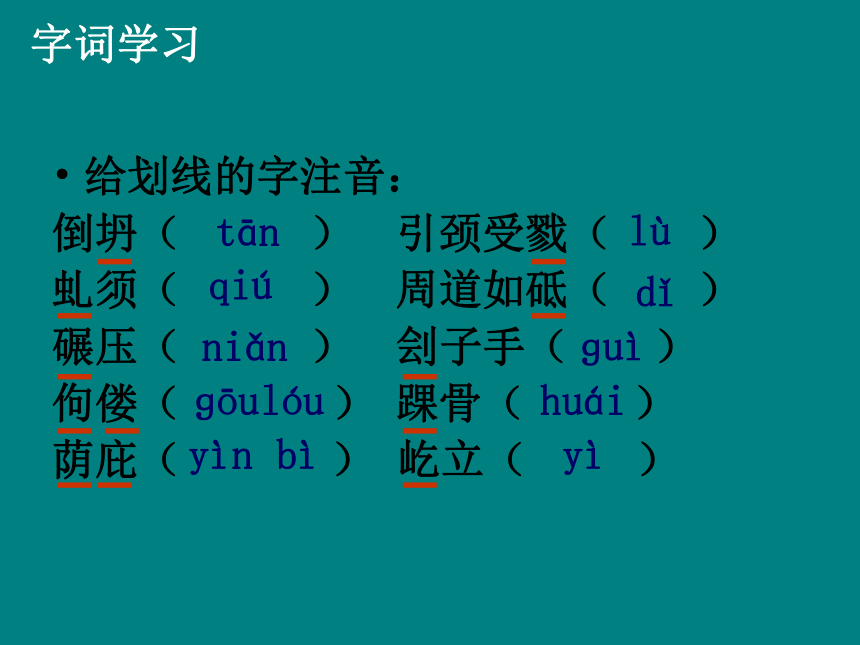 字词学习

• 给划线的字注音：

倒坍（ tān ） 引颈受戮（ lù ）

虬须（ qiú ） 周道如砥（ dǐ ）

碾压（ niǎn ） 刽子手（ guì ）

佝偻（ gōulóu ） 踝骨（ huái ）

荫庇（ yìn bì ） 屹立（ yì ）